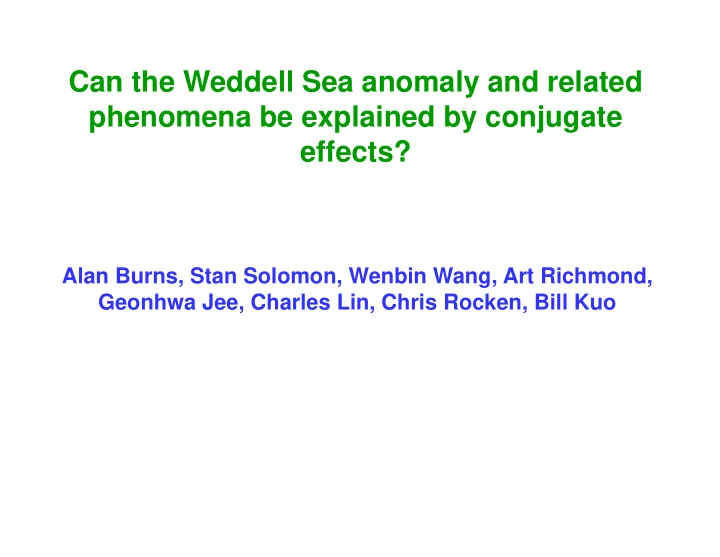 Can the Weddell Sea anomaly and related phenomena be explained by conjugate effects?

Alan Burns, Stan Solomon, Wenbin Wang, Art Richmond, Geonhwa Jee, Charles Lin, Chris Rocken, Bill Kuo